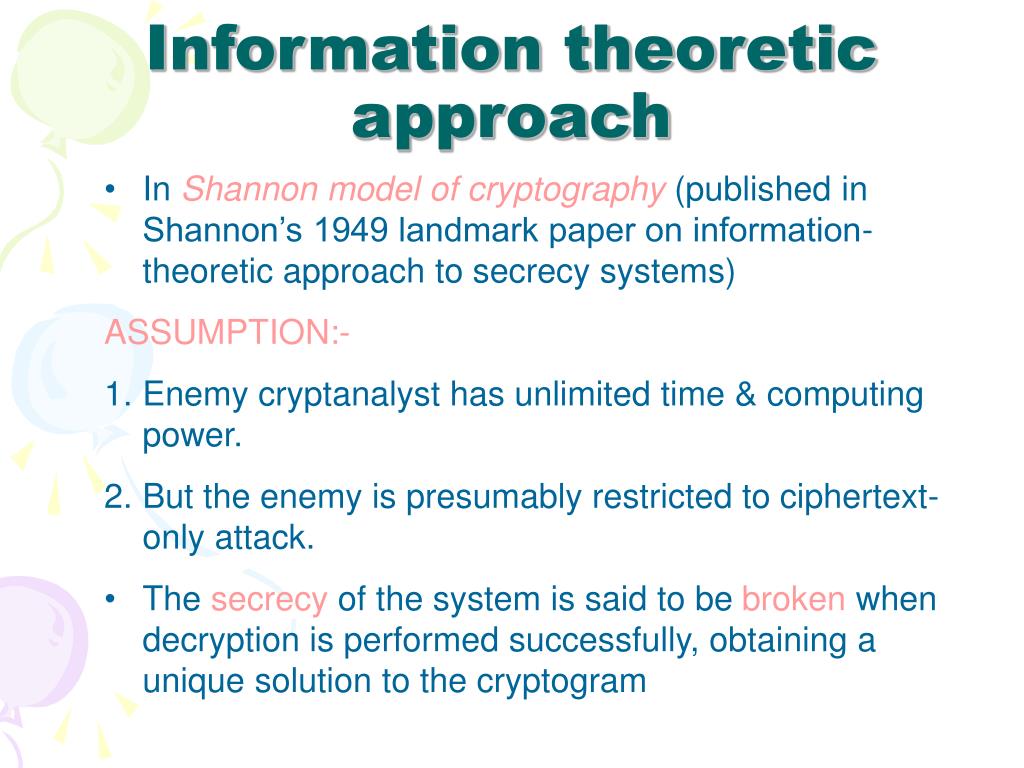 Information theoretic approach

• In Shannon model of cryptography (published in Shannon's 1949 landmark paper on information-theoretic approach to secrecy systems)

ASSUMPTION:-

1. Enemy cryptanalyst has unlimited time & computing power.

2. But the enemy is presumably restricted to ciphertext-only attack.

• The secrecy of the system is said to be broken when decryption is performed successfully, obtaining a unique solution to the cryptogram